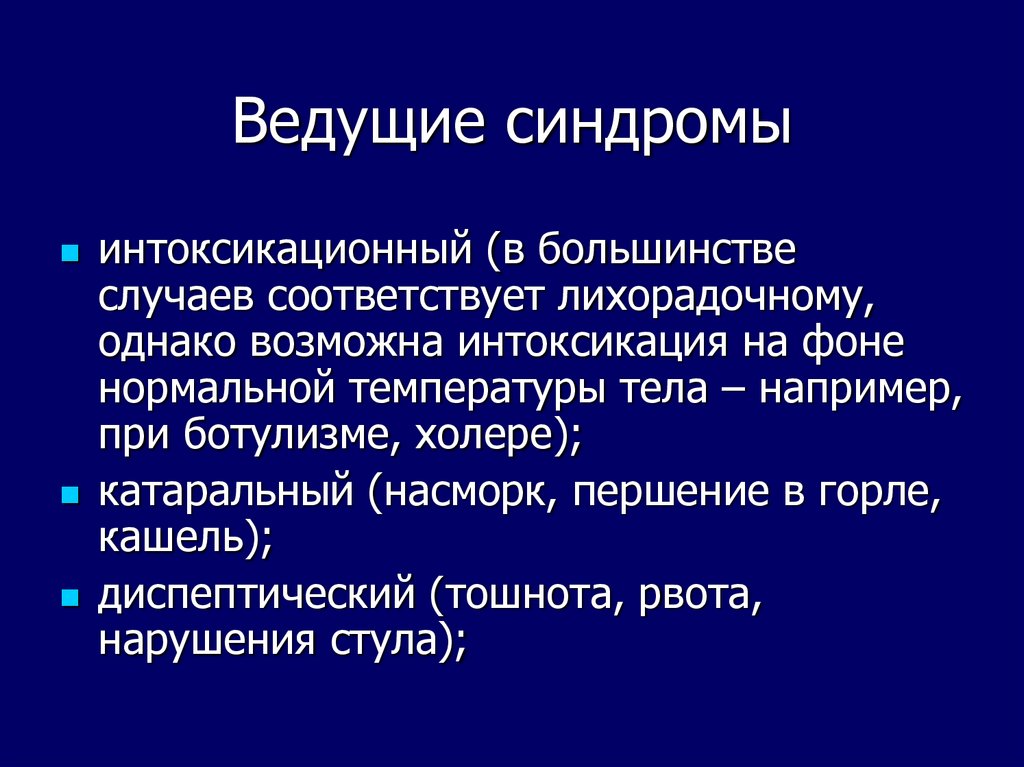 Ведущие синдромы

- интоксикационный (в большинстве случаев соответствует лихорадочному, однако возможна интоксикация на фоне нормальной температуры тела – например, при ботулизме, холере);
- катаральный (насморк, першение в горле, кашель);
- диспептический (тошнота, рвота, нарушения стула);